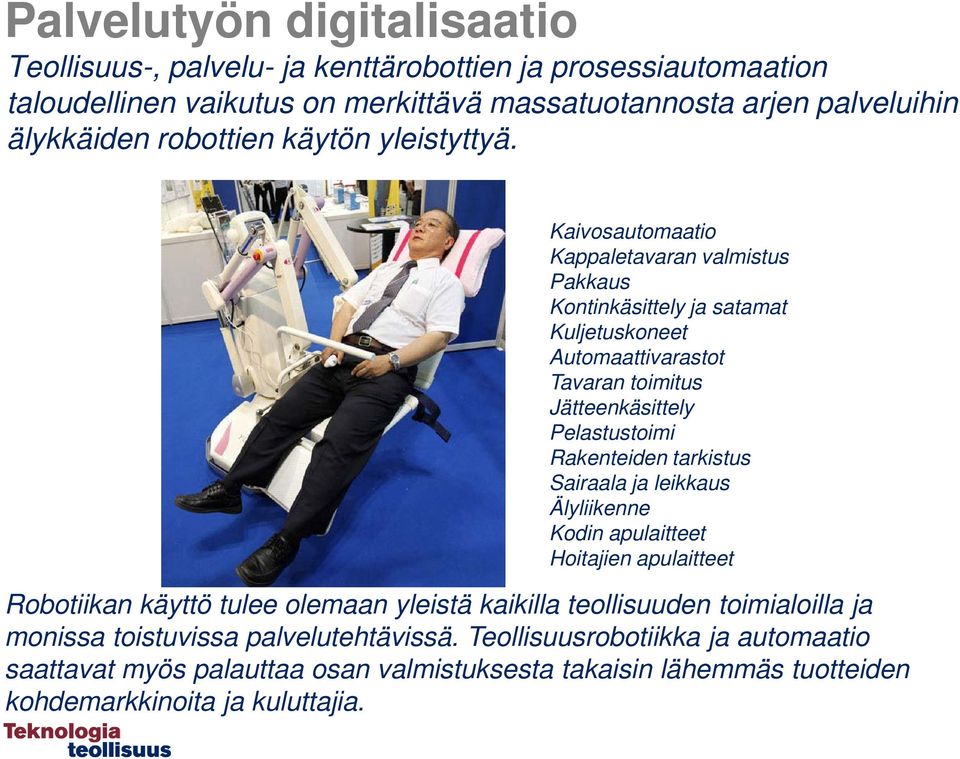 Palvelutyön digitalisaatio

Teollisuus-, palvelu- ja kenttärobottien ja prosessiautomaation taloudellinen vaikutus on merkittävä massatuotannosta arjen palveluihin älykkäiden robottien käytön yleistyttyä.

Kaivosautomaatio
Kappaletavaran valmistus
Pakkaus
Kontinkäsittely ja satamat
Kuljetuskoneet
Automaattivarastot
Tavaran toimitus
Jätteenkäsittely
Pelastustoimi
Rakenteiden tarkistus
Sairaala ja leikkaus
Älyliikenne
Kodin apulaitteet
Hoitajien apulaitteet

Robotiikan käyttö tulee olemaan yleistä kaikilla teollisuuden toimialoilla ja monissa toistuvissa palvelutehtävissä. Teollisuusrobotiikka ja automaatio saattavat myös palauttaa osan valmistuksesta takaisin lähemmäs tuotteiden kohdemarkkinoita ja kuluttajia.

Teknologia
teollisuus